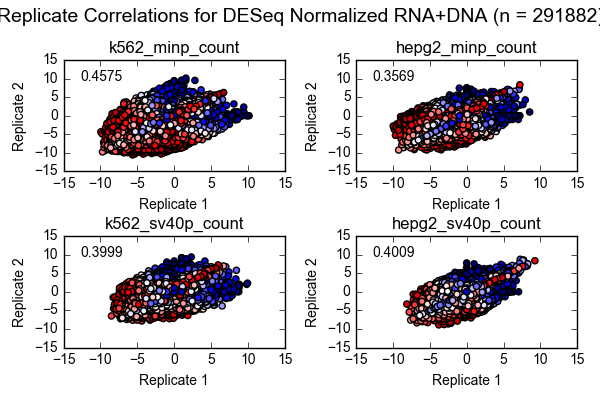 Replicate Correlations for DESeq Normalized RNA+DNA (n = 291882)

k562_minp_count

0.4575

Replicate 2

15
10
5
0
−5
−10
−15

−15 −10 −5 0 5 10 15

Replicate 1

hepg2_minp_count

0.3569

Replicate 2

15
10
5
0
−5
−10
−15

−15 −10 −5 0 5 10 15

Replicate 1

k562_sv40p_count

0.3999

Replicate 2

15
10
5
0
−5
−10
−15

−15 −10 −5 0 5 10 15

Replicate 1

hepg2_sv40p_count

0.4009

Replicate 2

15
10
5
0
−5
−10
−15

−15 −10 −5 0 5 10 15

Replicate 1